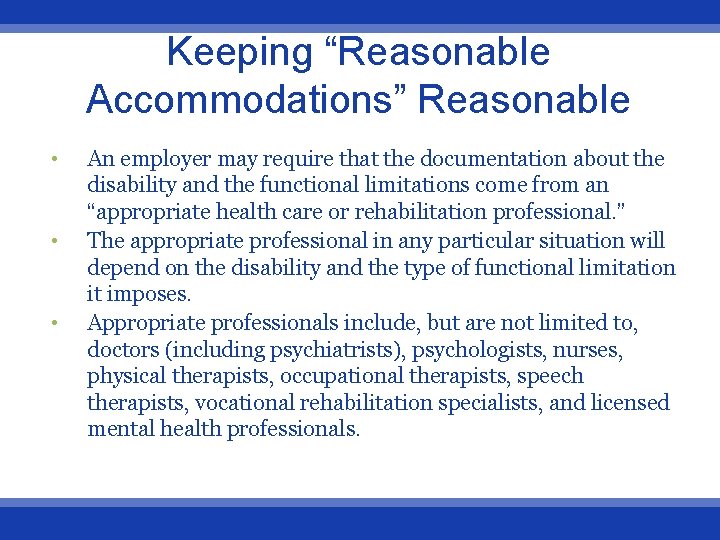 Keeping “Reasonable Accommodations” Reasonable

• An employer may require that the documentation about the disability and the functional limitations come from an “appropriate health care or rehabilitation professional.”
• The appropriate professional in any particular situation will depend on the disability and the type of functional limitation it imposes.
• Appropriate professionals include, but are not limited to, doctors (including psychiatrists), psychologists, nurses, physical therapists, occupational therapists, speech therapists, vocational rehabilitation specialists, and licensed mental health professionals.